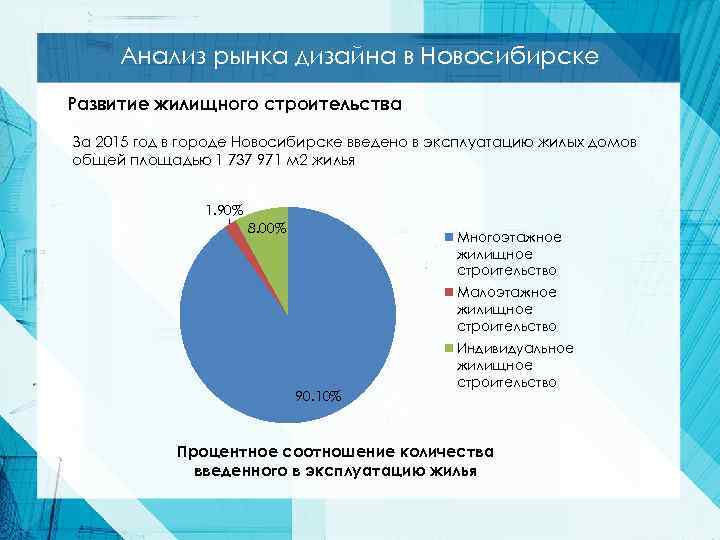 Анализ рынка дизайна в Новосибирске

Развитие жилищного строительства

За 2015 год в городе Новосибирске введено в эксплуатацию жилых домов общей площадью 1 737 971 м2 жилья

1.90%
8.00%
90.10%

Многоэтажное жилищное строительство
Малоэтажное жилищное строительство
Индивидуальное жилищное строительство

Процентное соотношение количества введенного в эксплуатацию жилья